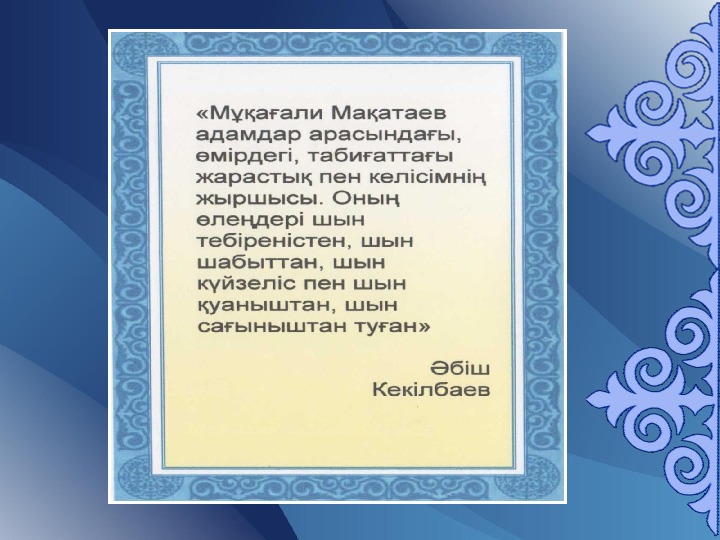 «Мұқағали Мақатаев адамдар арасындағы, өмірдегі, табиғаттағы жарастық пен келісімнің жыршысы. Оның өлеңдері шын тебіреністен, шын шабыттан, шын күйзеліс пен шын қуаныштан, шын сағыныштан туған»

Әбіш Кекілбаев